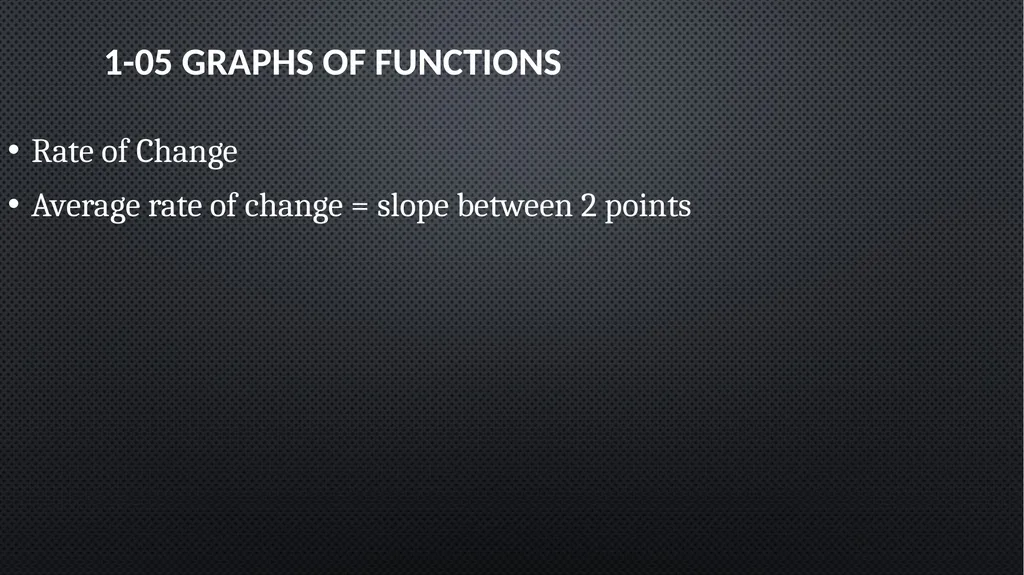 1-05 GRAPHS OF FUNCTIONS

• Rate of Change

• Average rate of change = slope between 2 points